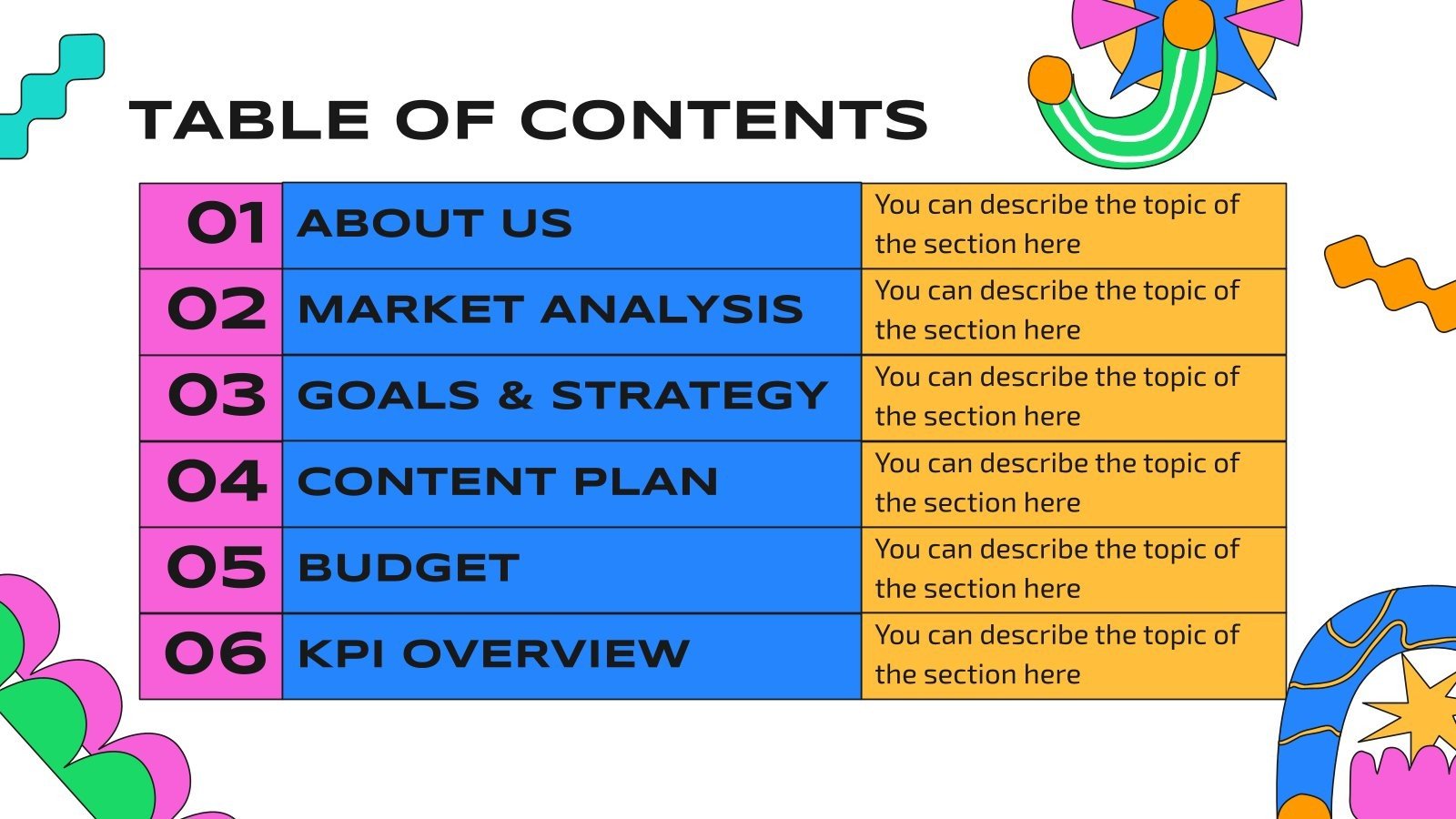 TABLE OF CONTENTS

| 01 | ABOUT US | You can describe the topic of the section here |
|---|---|---|
| 02 | MARKET ANALYSIS | You can describe the topic of the section here |
| 03 | GOALS & STRATEGY | You can describe the topic of the section here |
| 04 | CONTENT PLAN | You can describe the topic of the section here |
| 05 | BUDGET | You can describe the topic of the section here |
| 06 | KPI OVERVIEW | You can describe the topic of the section here |